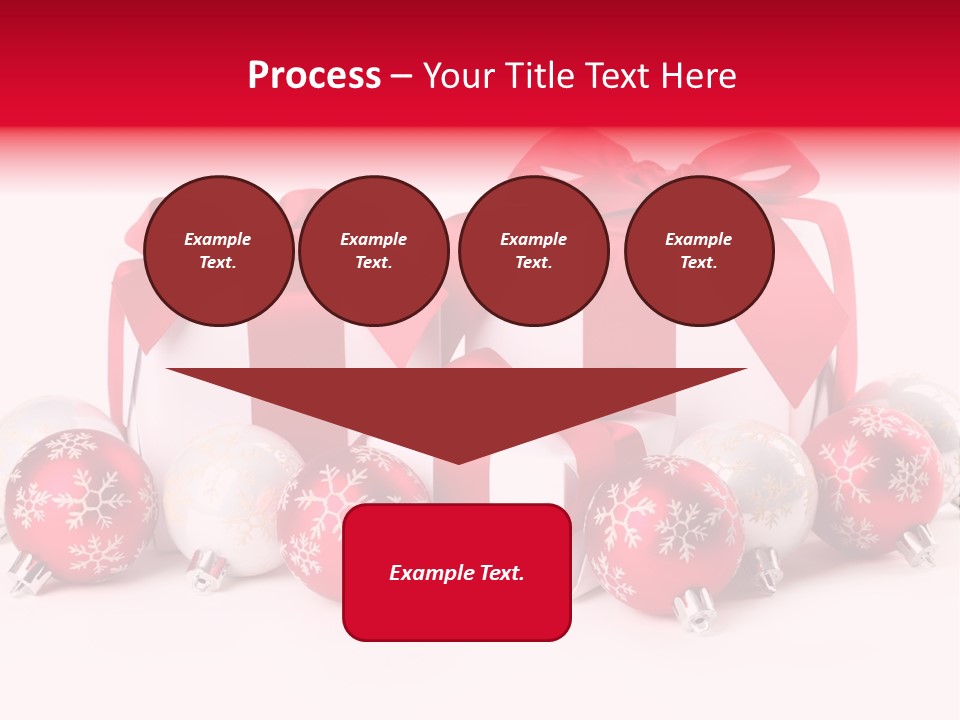 Process – Your Title Text Here

Example Text.

Example Text.

Example Text.

Example Text.

Example Text.